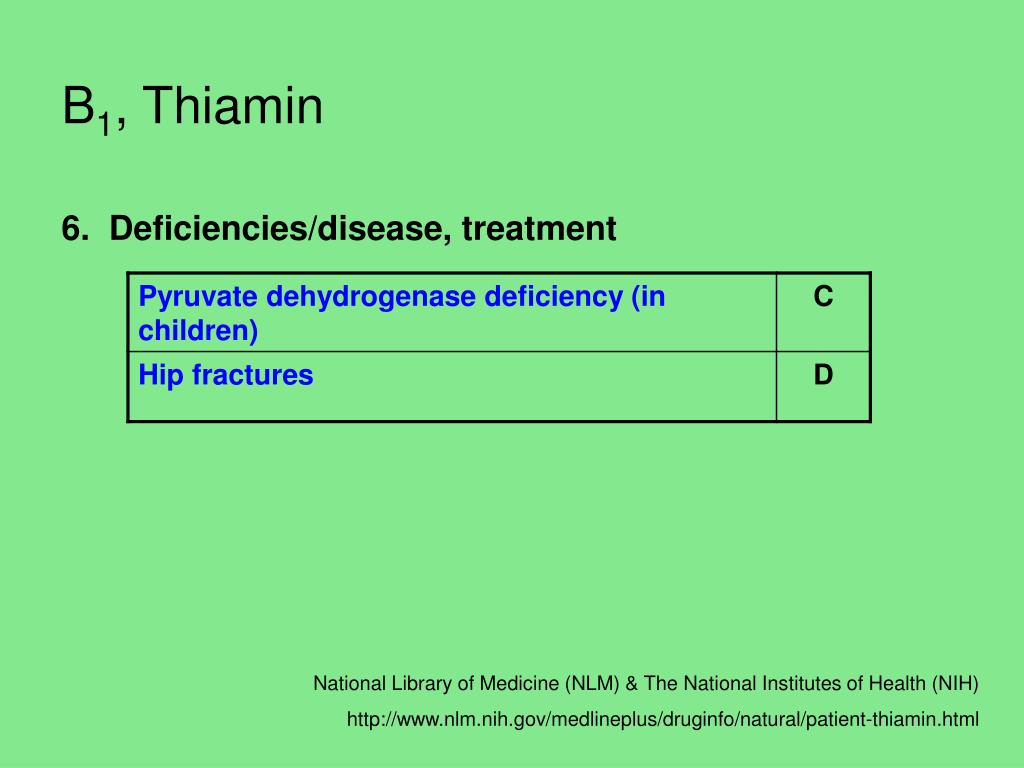 $B_1$, Thiamin

6. Deficiencies/disease, treatment

| Pyruvate dehydrogenase deficiency (in children) | C |
|---|---|
| Hip fractures | D |

National Library of Medicine (NLM) & The National Institutes of Health (NIH)

http://www.nlm.nih.gov/medlineplus/druginfo/natural/patient-thiamin.html